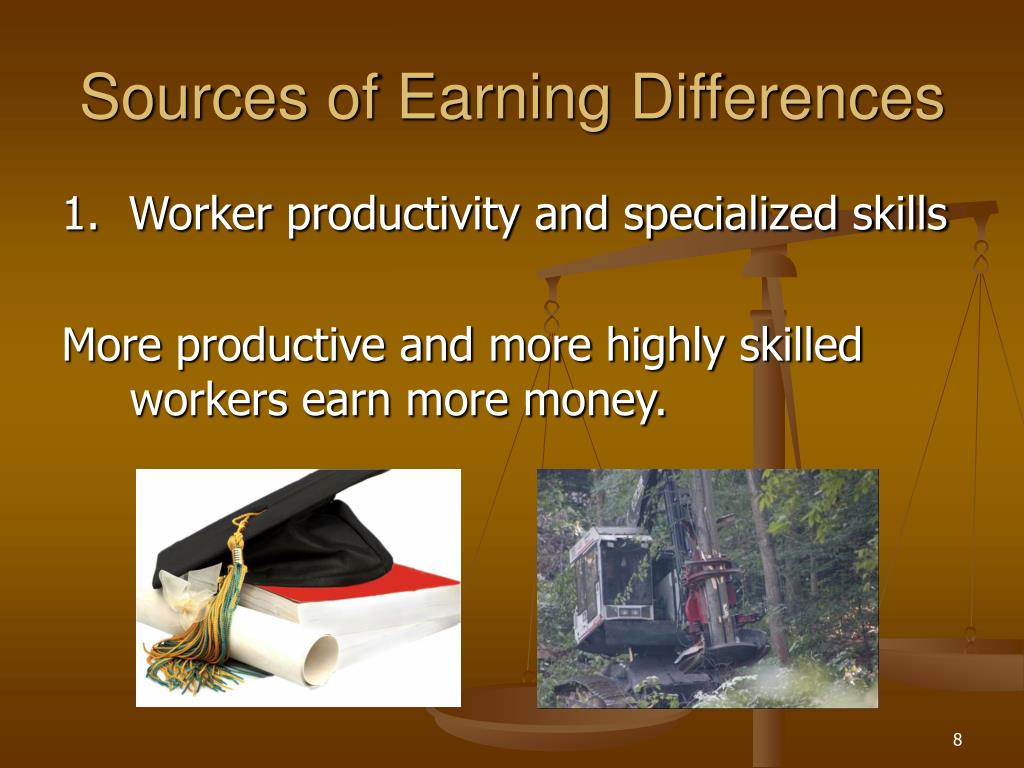 Sources of Earning Differences

1. Worker productivity and specialized skills

More productive and more highly skilled workers earn more money.

8